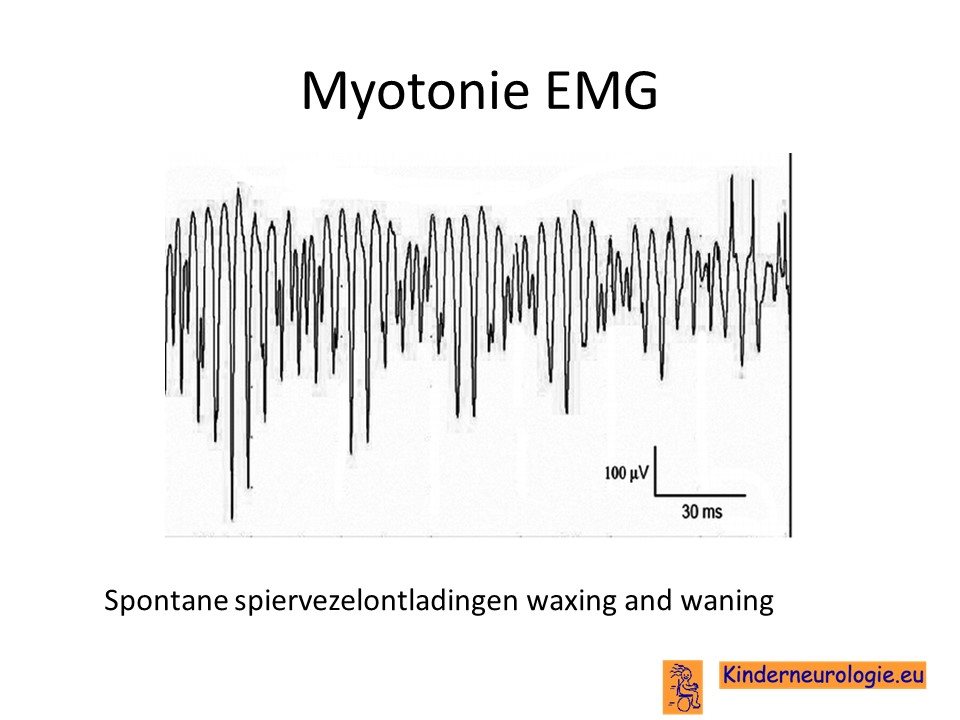 Myotonie EMG

100 µV

30 ms

Spontane spiervezelontladingen waxing and waning

Kinderneurologie.eu